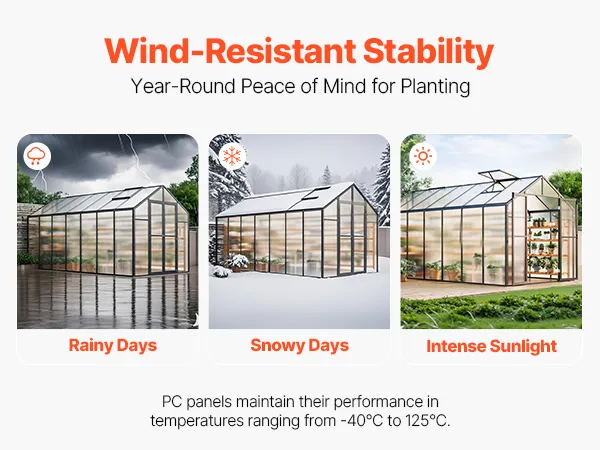 Wind-Resistant Stability

Year-Round Peace of Mind for Planting

Rainy Days

Snowy Days

Intense Sunlight

PC panels maintain their performance in temperatures ranging from -40°C to 125°C.